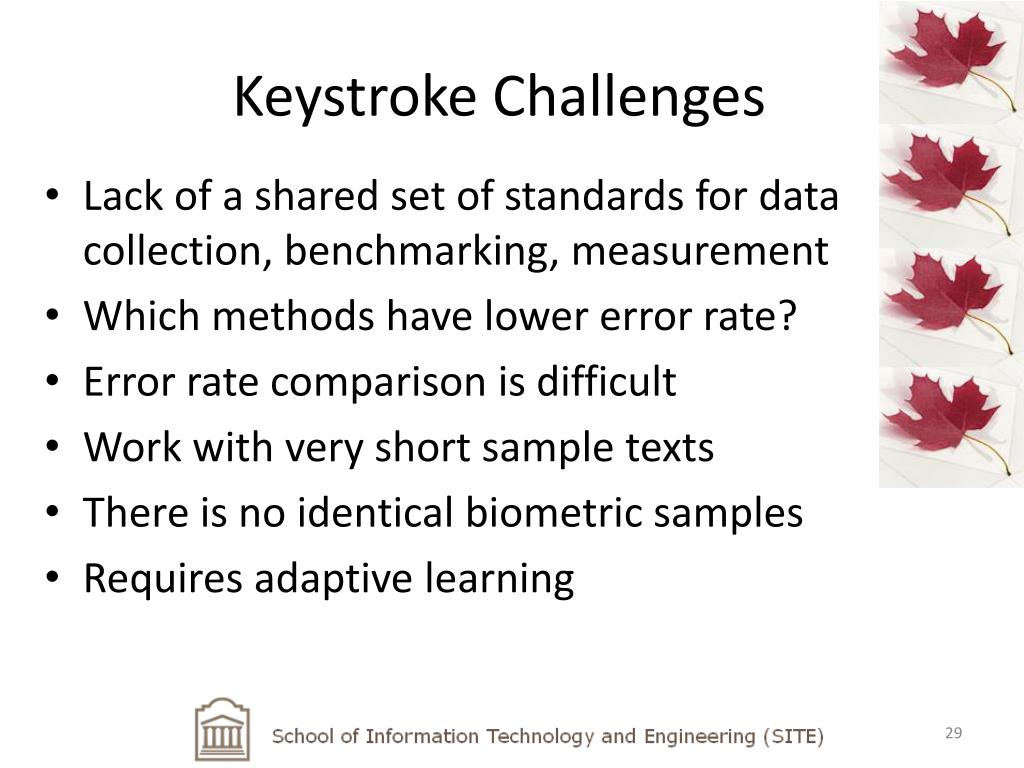 Keystroke Challenges

• Lack of a shared set of standards for data collection, benchmarking, measurement
• Which methods have lower error rate?
• Error rate comparison is difficult
• Work with very short sample texts
• There is no identical biometric samples
• Requires adaptive learning

School of Information Technology and Engineering (SITE)

29